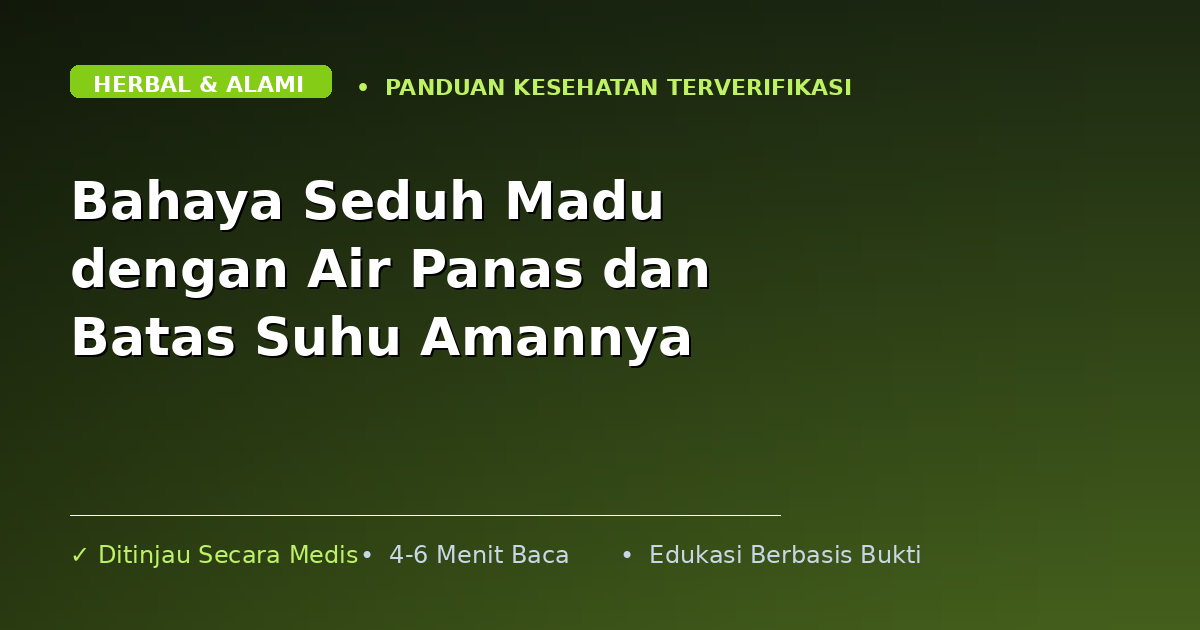 HERBAL & ALAMI • PANDUAN KESEHATAN TERVERIFIKASI

Bahaya Seduh Madu dengan Air Panas dan Batas Suhu Amannya

✓ Ditinjau Secara Medis • 4-6 Menit Baca • Edukasi Berbasis Bukti